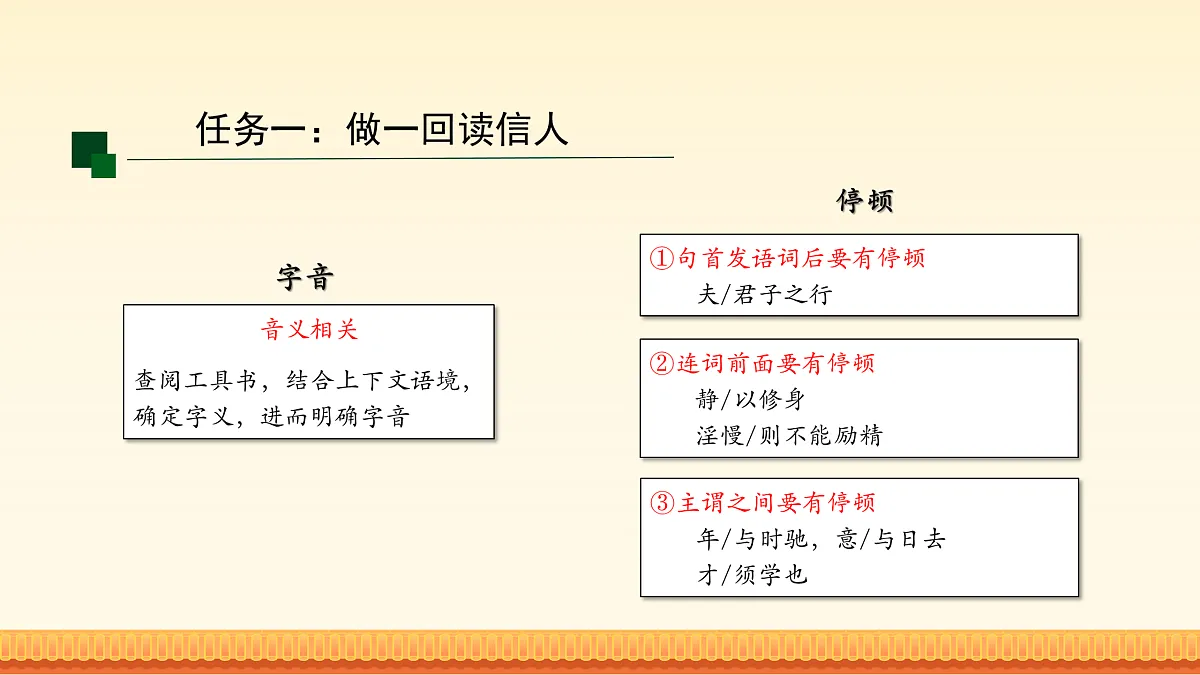 任务一：做一回读信人

字音

音义相关

查阅工具书，结合上下文语境，确定字义，进而明确字音

停顿

①句首发语词后要有停顿
夫/君子之行

②连词前面要有停顿
静/以修身
淫慢/则不能励精

③主谓之间要有停顿
年/与时驰，意/与日去
才/须学也